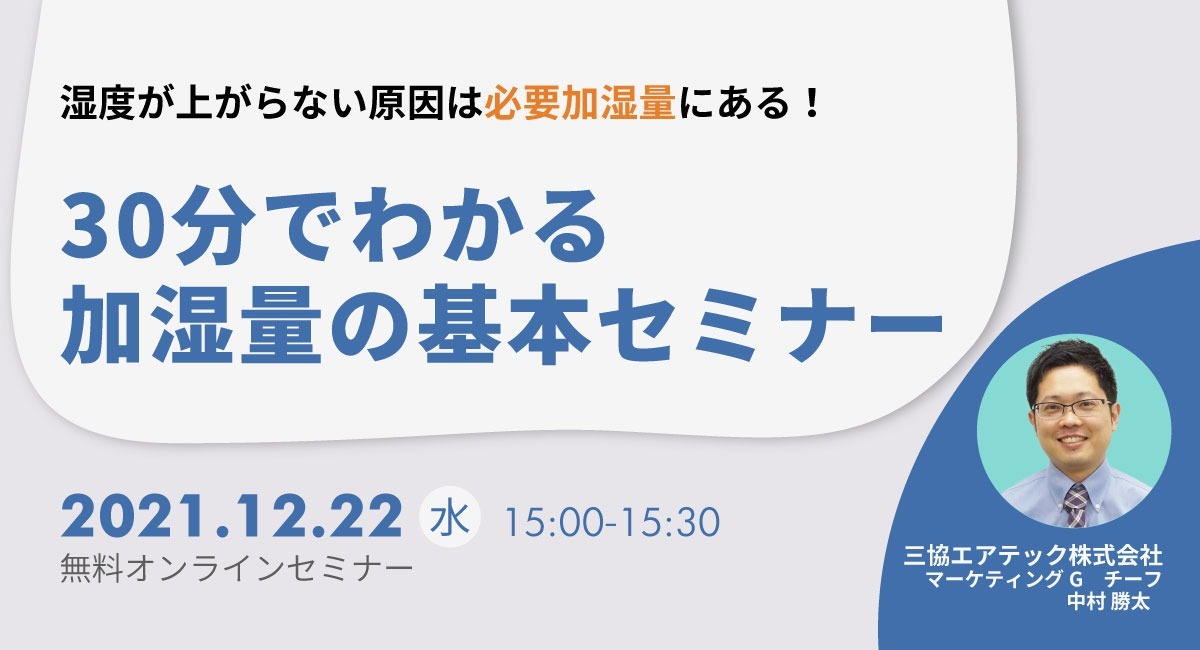 湿度が上がらない原因は必要加湿量にある！

30分でわかる
加湿量の基本セミナー

2021.12.22 水 15:00-15:30
無料オンラインセミナー

三協エアテック株式会社
マーケティングＧ　チーフ
中村 勝太